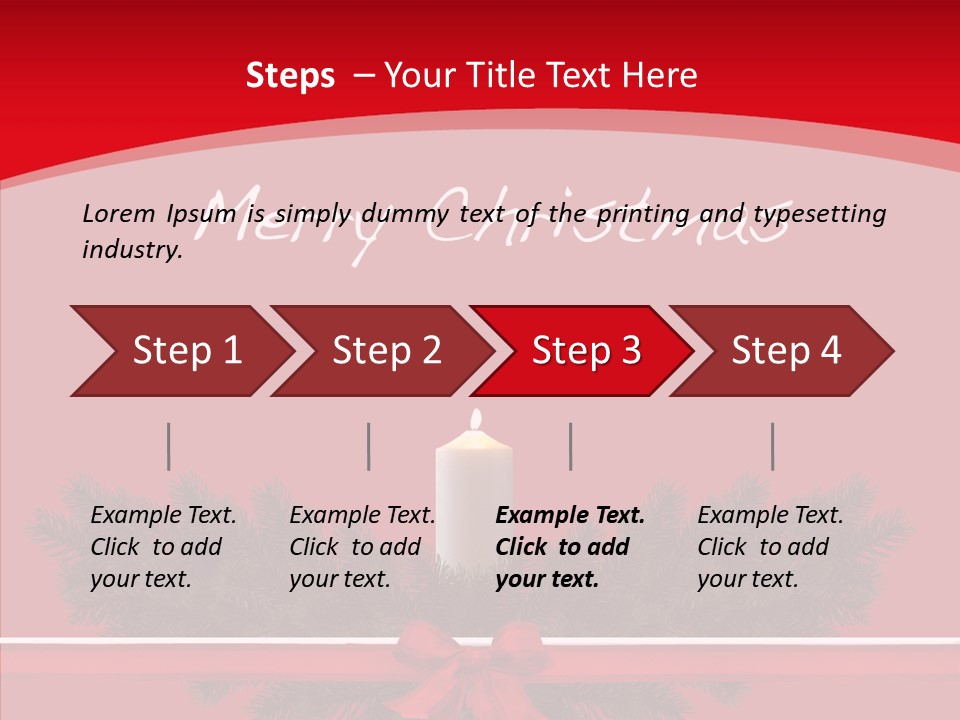 Steps – Your Title Text Here

Merry Christmas

Lorem Ipsum is simply dummy text of the printing and typesetting industry.

Step 1

Step 2

Step 3

Step 4

Example Text. Click to add your text.

Example Text. Click to add your text.

Example Text. Click to add your text.

Example Text. Click to add your text.